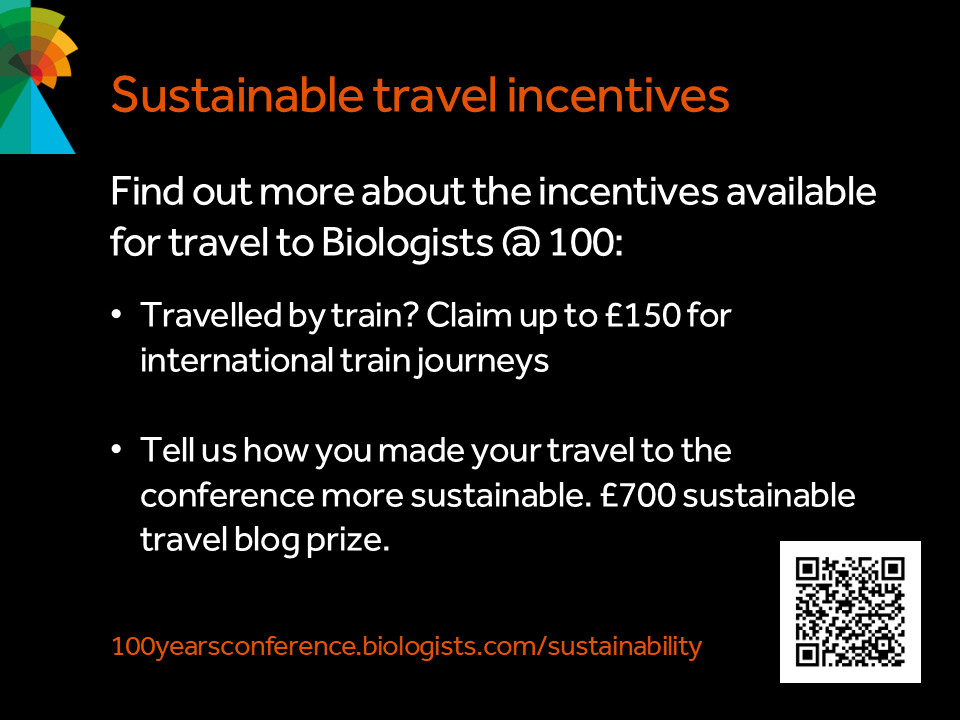 Sustainable travel incentives

Find out more about the incentives available for travel to Biologists @ 100:

• Travelled by train? Claim up to £150 for international train journeys

• Tell us how you made your travel to the conference more sustainable. £700 sustainable travel blog prize.

100yearsconference.biologists.com/sustainability